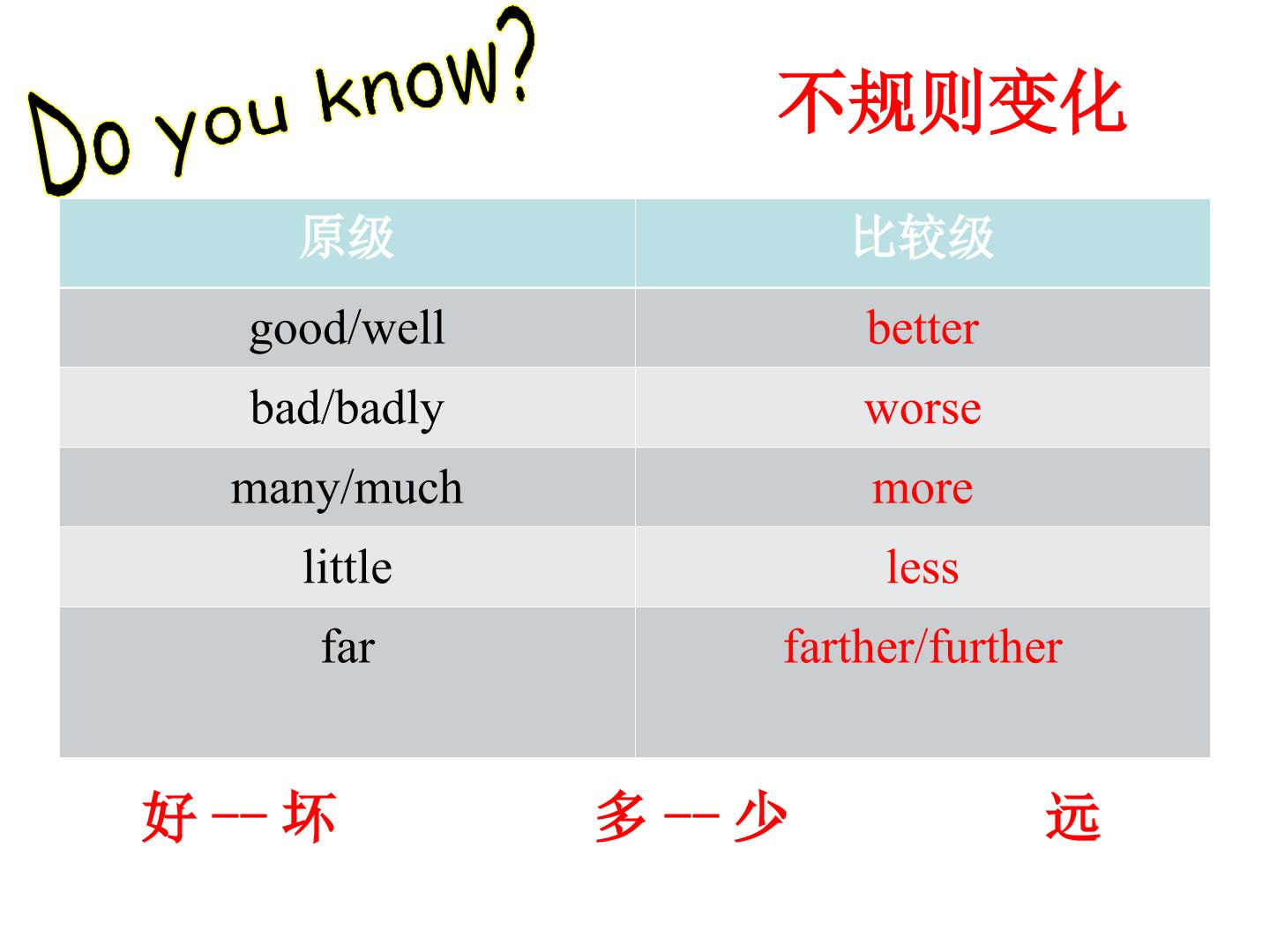 Do you know?

不规则变化

| 原级 | 比较级 |
|---|---|
| good/well | better |
| bad/badly | worse |
| many/much | more |
| little | less |
| far | farther/further |

好 -- 坏    多 -- 少    远